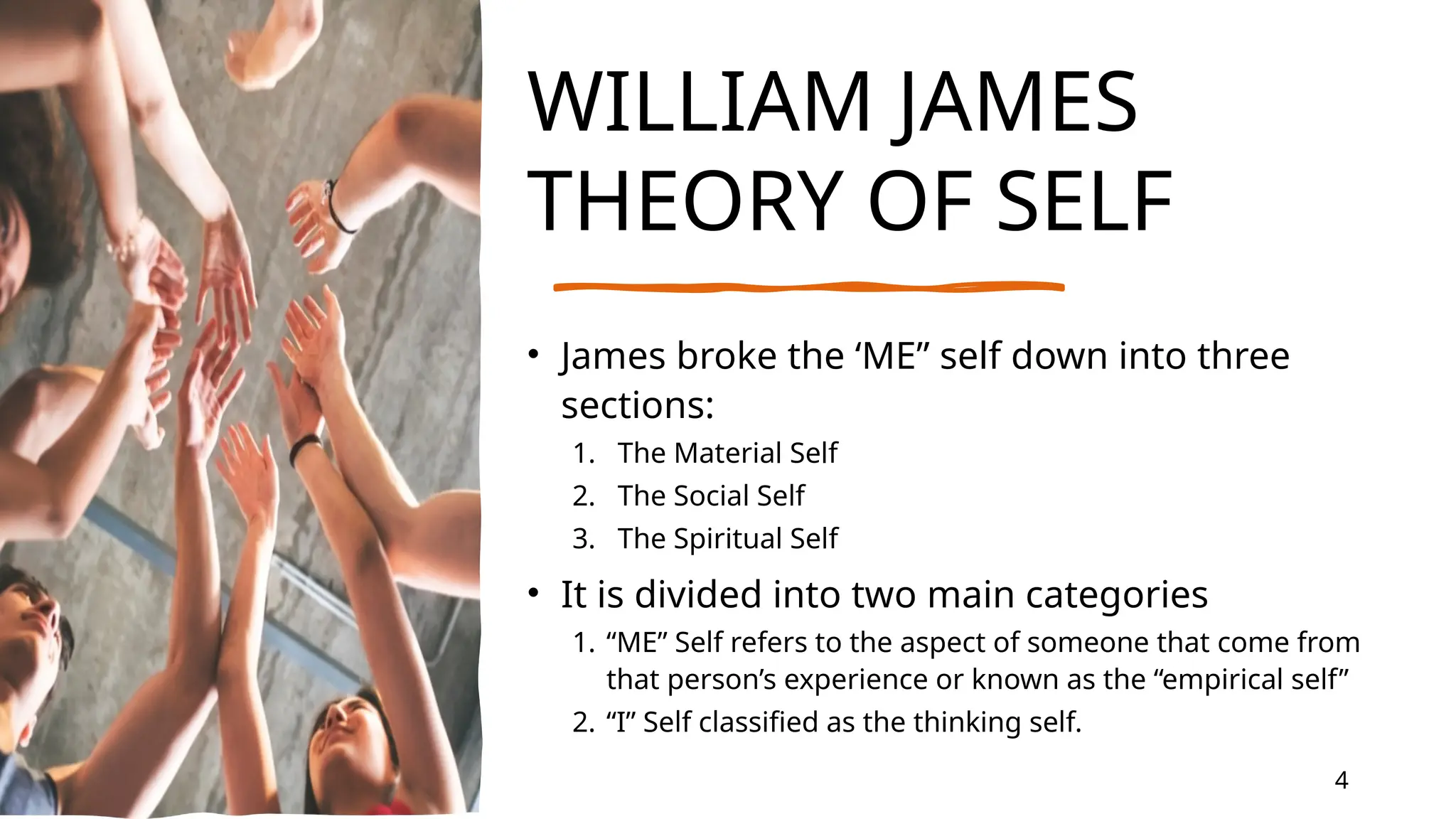 WILLIAM JAMES THEORY OF SELF

• James broke the ‘ME” self down into three sections:
1. The Material Self
2. The Social Self
3. The Spiritual Self

• It is divided into two main categories
1. “ME” Self refers to the aspect of someone that come from that person’s experience or known as the “empirical self”
2. “I” Self classified as the thinking self.

4